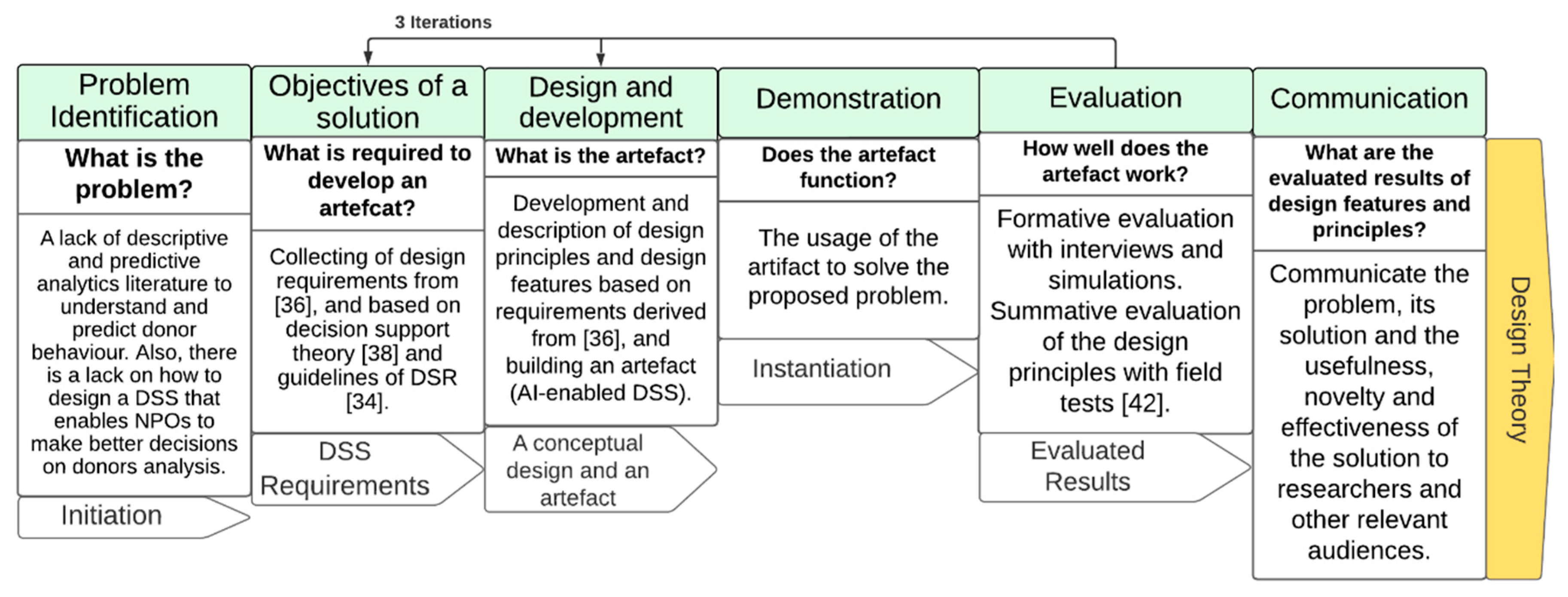 3 Iterations

Problem Identification

What is the problem?

A lack of descriptive and predictive analytics literature to understand and predict donor behaviour. Also, there is a lack on how to design a DSS that enables NPOs to make better decisions on donors analysis.

Initiation

Objectives of a solution

What is required to develop an artefcat?

Collecting of design requirements from [36], and based on decision support theory [38] and guidelines of DSR [34].

DSS Requirements

Design and development

What is the artefact?

Development and description of design principles and design features based on requirements derived from [36], and building an artefact (AI-enabled DSS).

A conceptual design and an artefact

Demonstration

Does the artefact function?

The usage of the artifact to solve the proposed problem.

Instantiation

Evaluation

How well does the artefact work?

Formative evaluation with interviews and simulations. Summative evaluation of the design principles with field tests [42].

Evaluated Results

Communication

What are the evaluated results of design features and principles?

Communicate the problem, its solution and the usefulness, novelty and effectiveness of the solution to researchers and other relevant audiences.

Design Theory